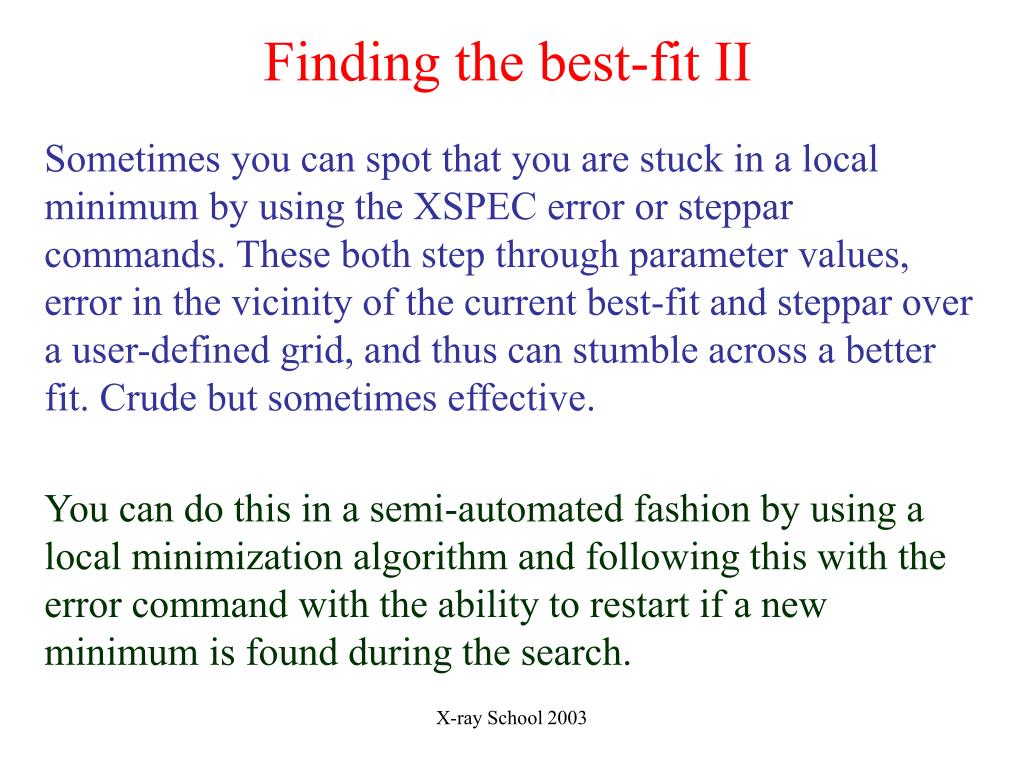 Finding the best-fit II

Sometimes you can spot that you are stuck in a local minimum by using the XSPEC error or steppar commands. These both step through parameter values, error in the vicinity of the current best-fit and steppar over a user-defined grid, and thus can stumble across a better fit. Crude but sometimes effective.

You can do this in a semi-automated fashion by using a local minimization algorithm and following this with the error command with the ability to restart if a new minimum is found during the search.

X-ray School 2003